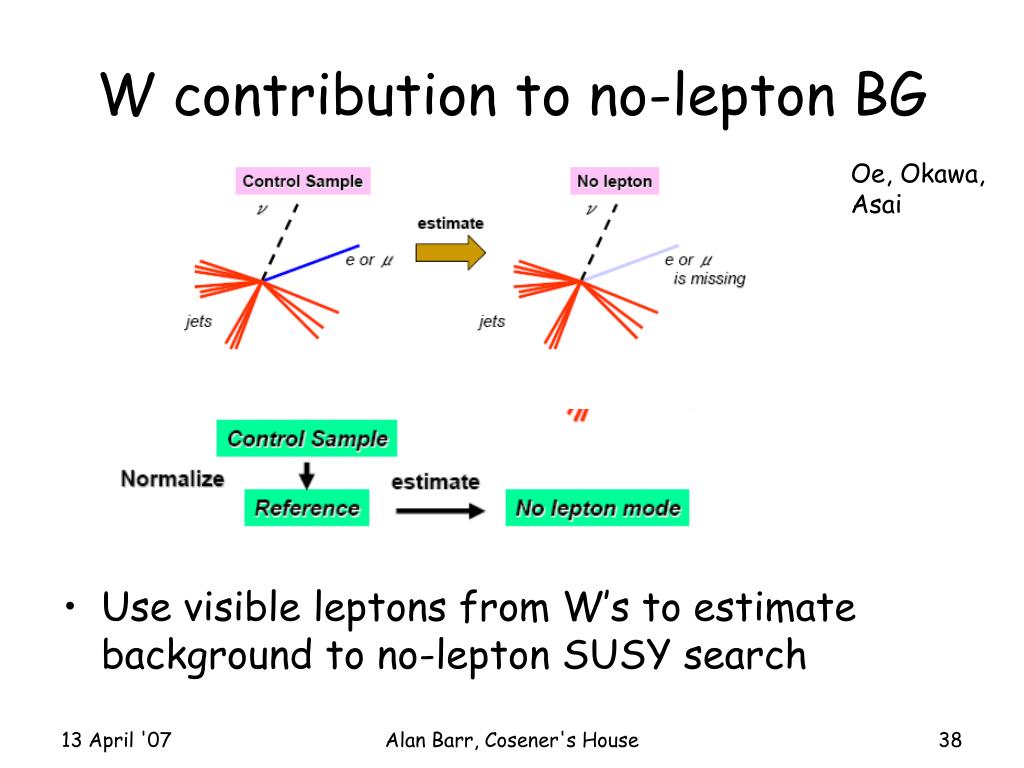 W contribution to no-lepton BG

Oe, Okawa, Asai

Control Sample

$\nu$

e or $\mu$

jets

estimate

No lepton

$\nu$

e or $\mu$ is missing

jets

Control Sample

Normalize

Reference

estimate

No lepton mode

• Use visible leptons from W's to estimate background to no-lepton SUSY search

13 April '07

Alan Barr, Cosener's House

38